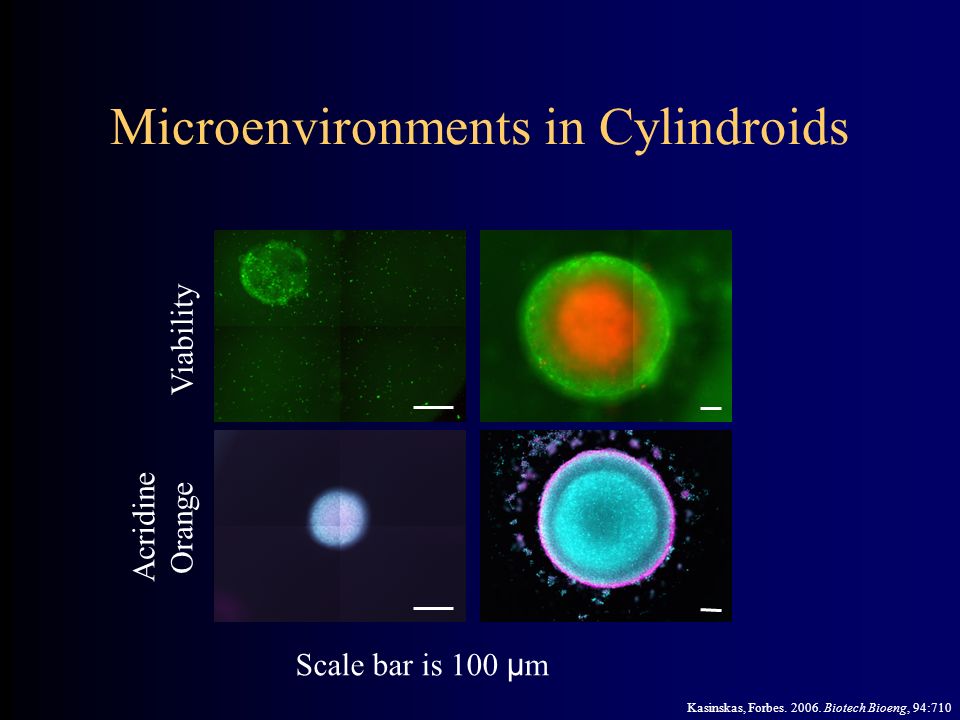 Microenvironments in Cylindroids

Viability

Acridine Orange

Scale bar is 100 μm

Kasinskas, Forbes. 2006. Biotech Bioeng, 94:710